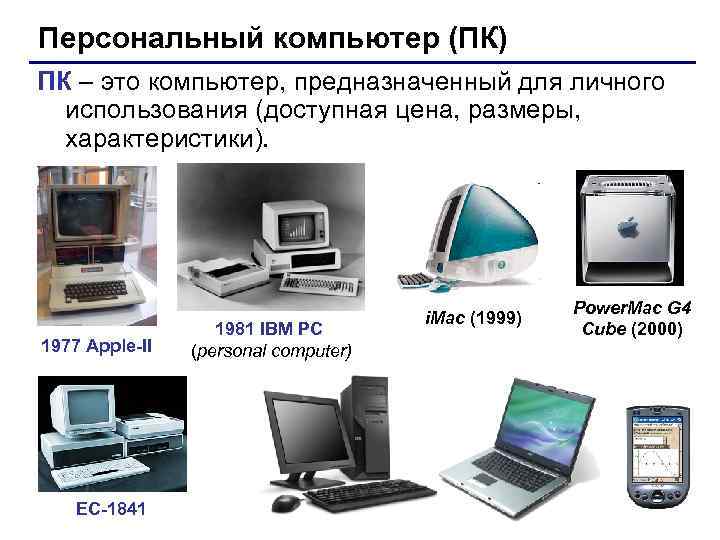 Персональный компьютер (ПК)

ПК – это компьютер, предназначенный для личного использования (доступная цена, размеры, характеристики).

1977 Apple-II

1981 IBM PC
(personal computer)

iMac (1999)

PowerMac G4
Cube (2000)

ЕС-1841